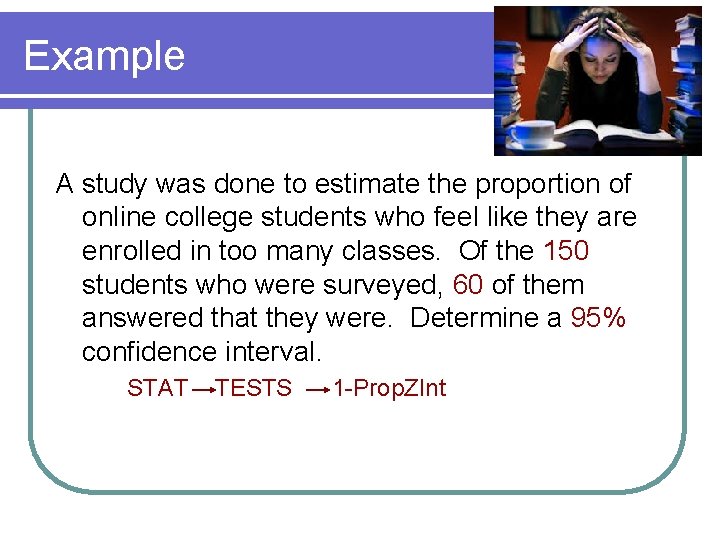 Example

A study was done to estimate the proportion of online college students who feel like they are enrolled in too many classes. Of the 150 students who were surveyed, 60 of them answered that they were. Determine a 95% confidence interval.

STAT → TESTS → 1-PropZInt